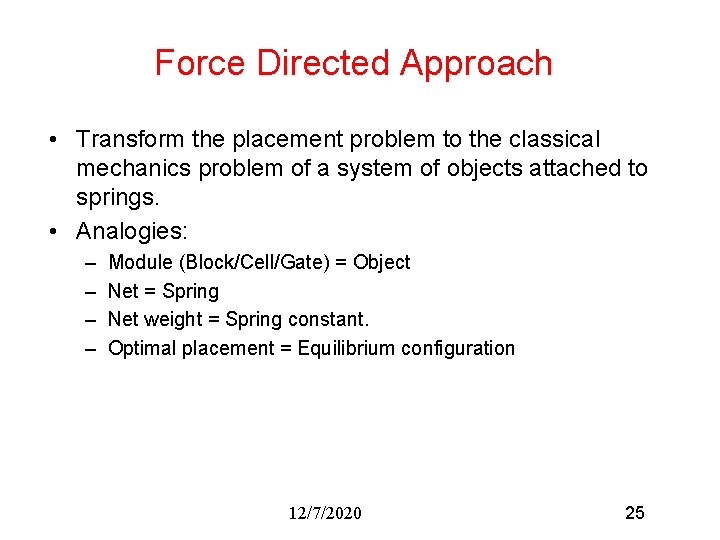 Force Directed Approach

• Transform the placement problem to the classical mechanics problem of a system of objects attached to springs.

• Analogies:
– Module (Block/Cell/Gate) = Object
– Net = Spring
– Net weight = Spring constant.
– Optimal placement = Equilibrium configuration

12/7/2020

25